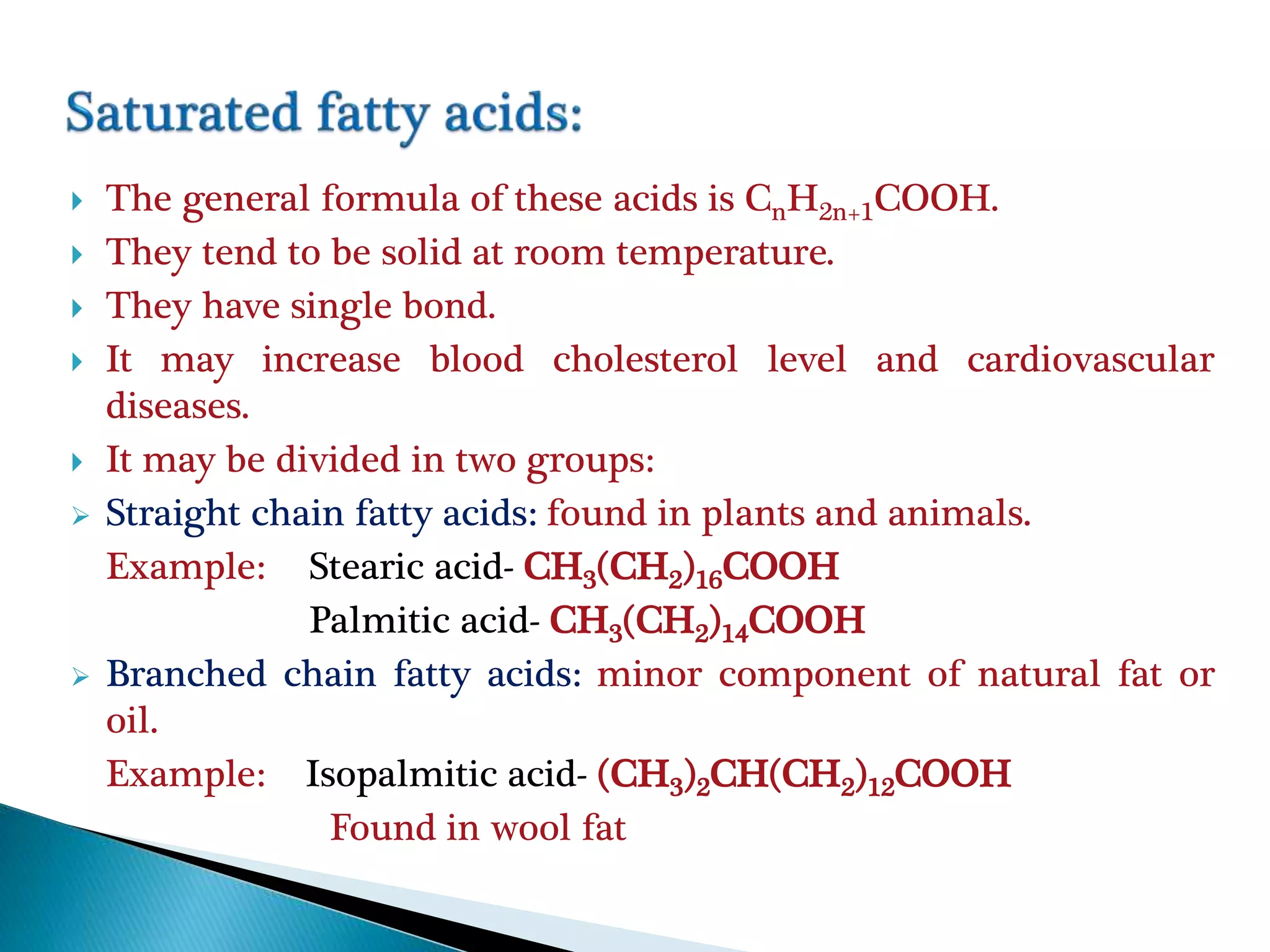 Saturated fatty acids:

The general formula of these acids is $C_nH_{2n+1}COOH$.

They tend to be solid at room temperature.

They have single bond.

It may increase blood cholesterol level and cardiovascular diseases.

It may be divided in two groups:

Straight chain fatty acids: found in plants and animals.

Example: Stearic acid- $CH_3(CH_2)_{16}COOH$

Palmitic acid- $CH_3(CH_2)_{14}COOH$

Branched chain fatty acids: minor component of natural fat or oil.

Example: Isopalmitic acid- $(CH_3)_2CH(CH_2)_{12}COOH$

Found in wool fat